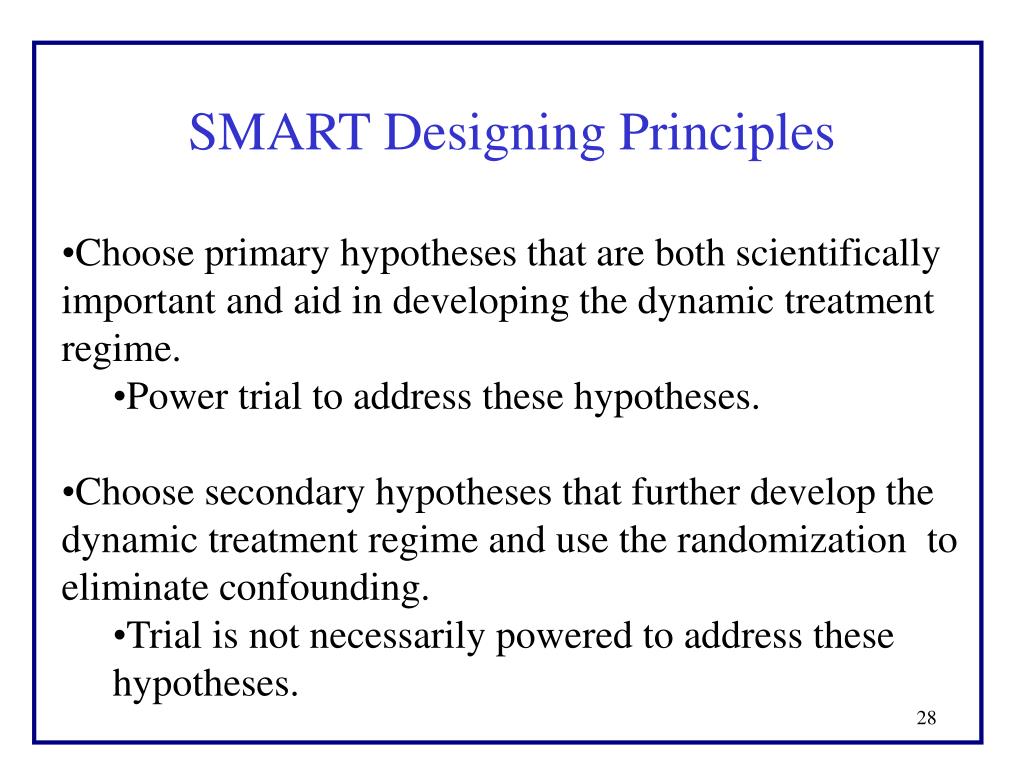 SMART Designing Principles

•Choose primary hypotheses that are both scientifically important and aid in developing the dynamic treatment regime.

•Power trial to address these hypotheses.

•Choose secondary hypotheses that further develop the dynamic treatment regime and use the randomization to eliminate confounding.

•Trial is not necessarily powered to address these hypotheses.

28